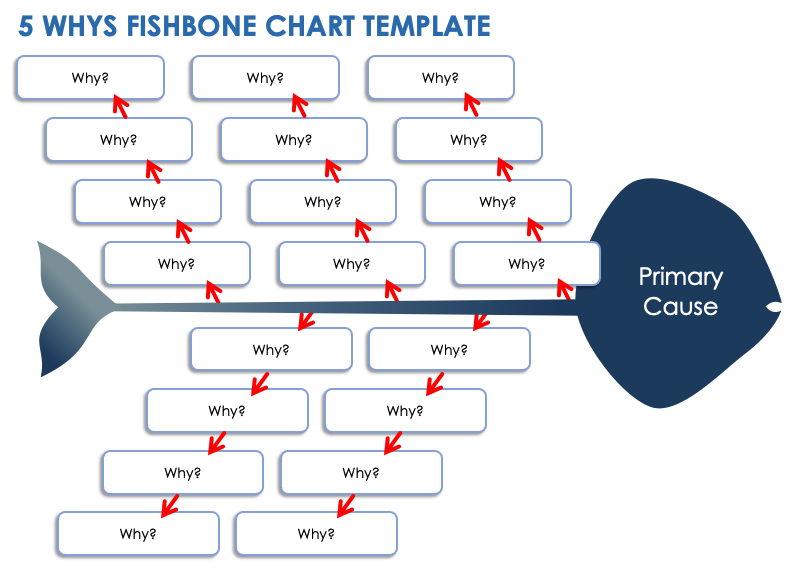 5 WHYS FISHBONE CHART TEMPLATE

Why? Why? Why?

Why? Why? Why?

Why? Why? Why?

Why? Why? Why?

Primary Cause

Why? Why?

Why? Why?

Why? Why?

Why? Why?